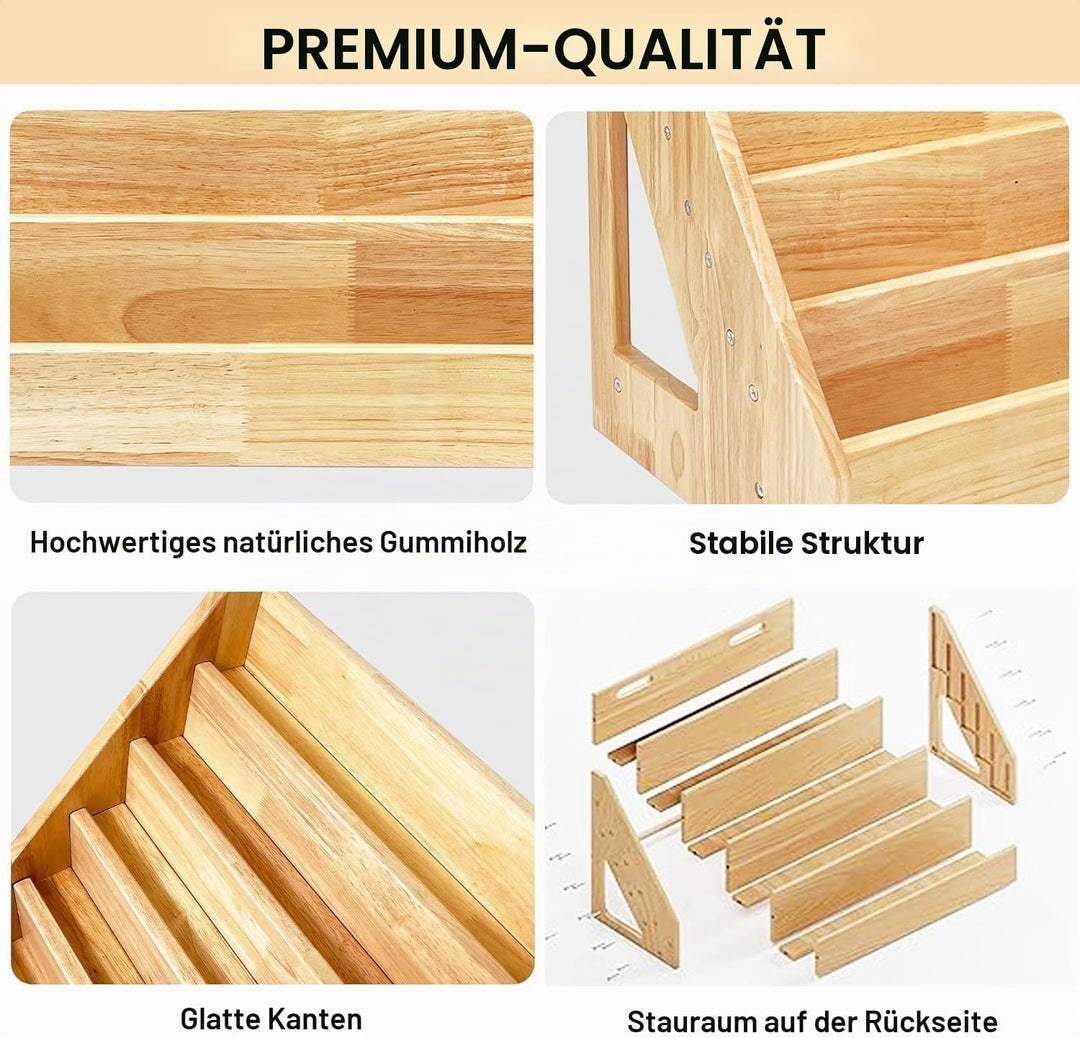 PREMIUM-QUALITÄT

Hochwertiges natürliches Gummiholz

Stabile Struktur

Glatte Kanten

Stauraum auf der Rückseite